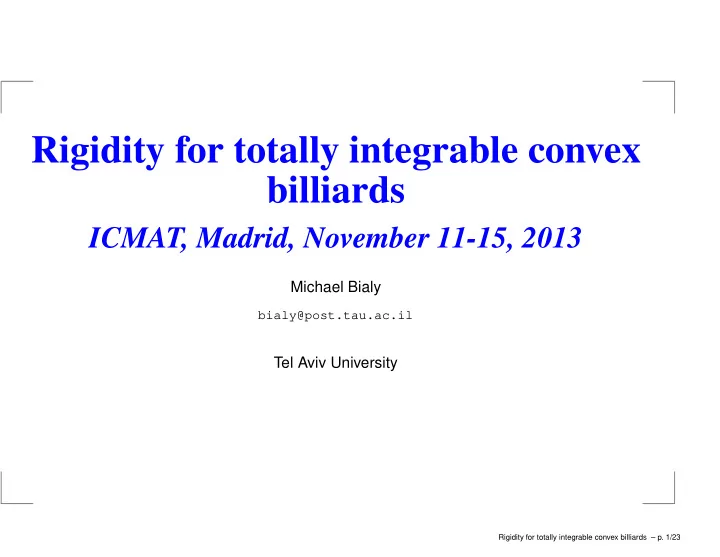 Rigidity for totally integrable convex billiards

ICMAT, Madrid, November 11-15, 2013

Michael Bialy

bialy@post.tau.ac.il

Tel Aviv University

Rigidity for totally integrable convex billiards – p. 1/23